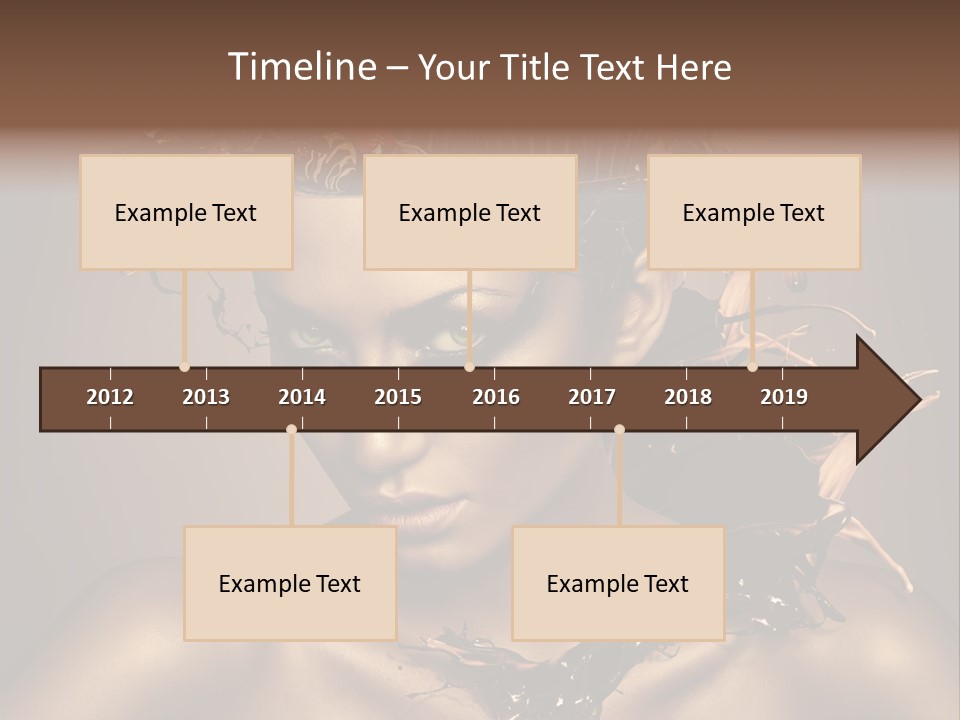 Timeline – Your Title Text Here

Example Text

Example Text

Example Text

2012 2013 2014 2015 2016 2017 2018 2019

Example Text

Example Text